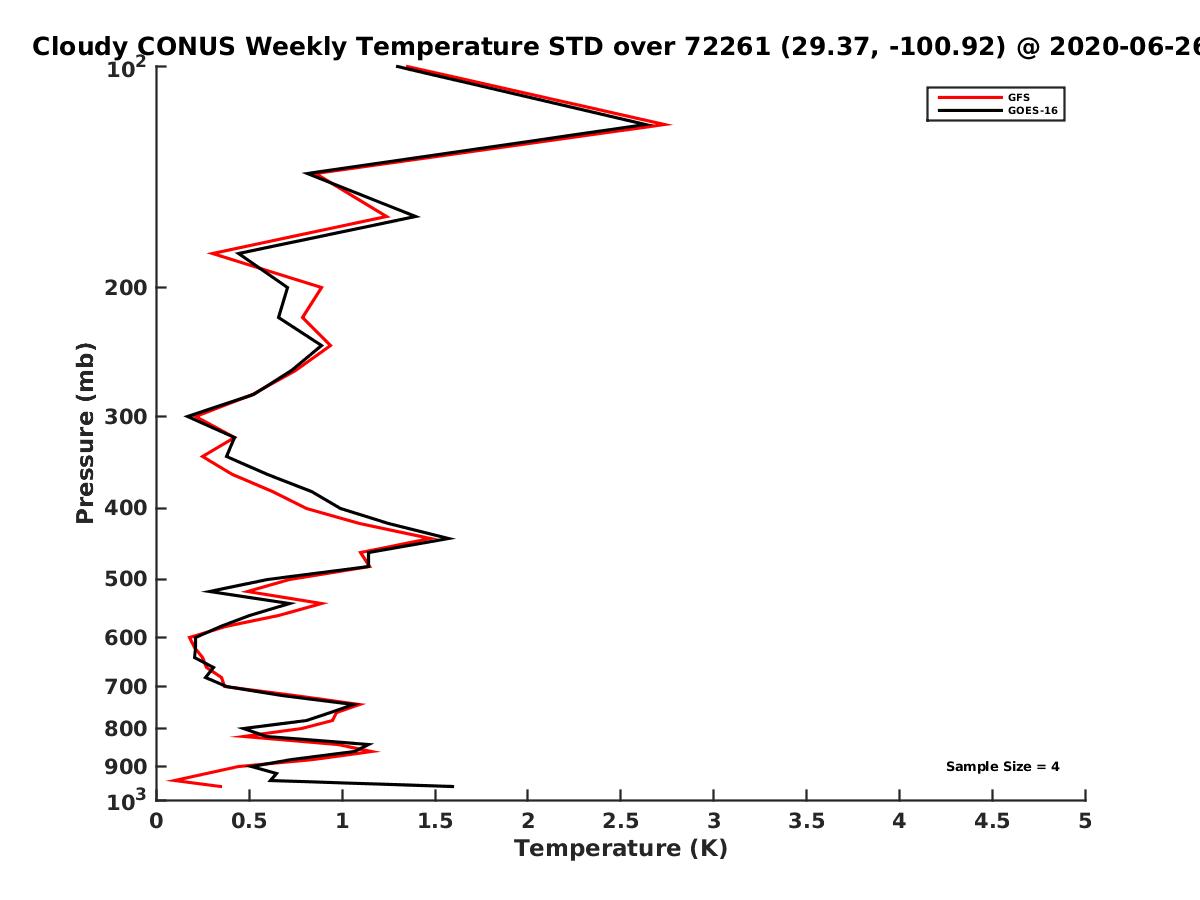 Cloudy CONUS Weekly Temperature STD over 72261 (29.37, -100.92) @ 2020-06-26

GFS
GOES-16

Sample Size = 4

Pressure (mb)

$10^2$
200
300
400
500
600
700
800
900
$10^3$

0
0.5
1
1.5
2
2.5
3
3.5
4
4.5
5

Temperature (K)